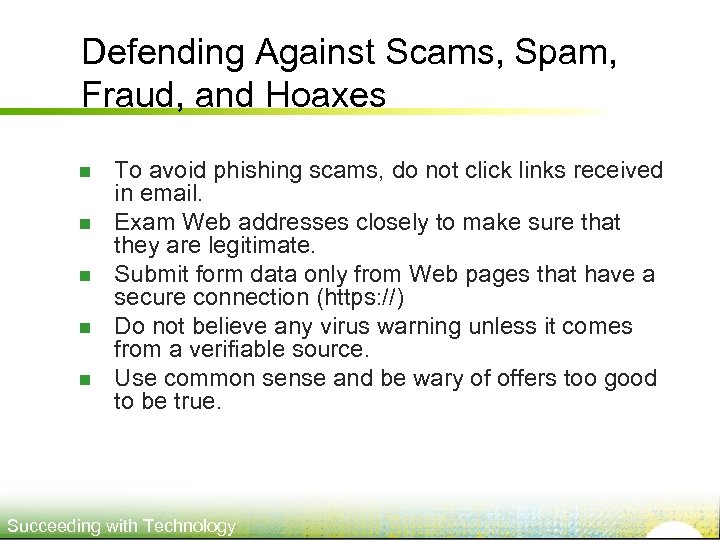 Defending Against Scams, Spam, Fraud, and Hoaxes

- To avoid phishing scams, do not click links received in email.
- Exam Web addresses closely to make sure that they are legitimate.
- Submit form data only from Web pages that have a secure connection (https://)
- Do not believe any virus warning unless it comes from a verifiable source.
- Use common sense and be wary of offers too good to be true.

Succeeding with Technology